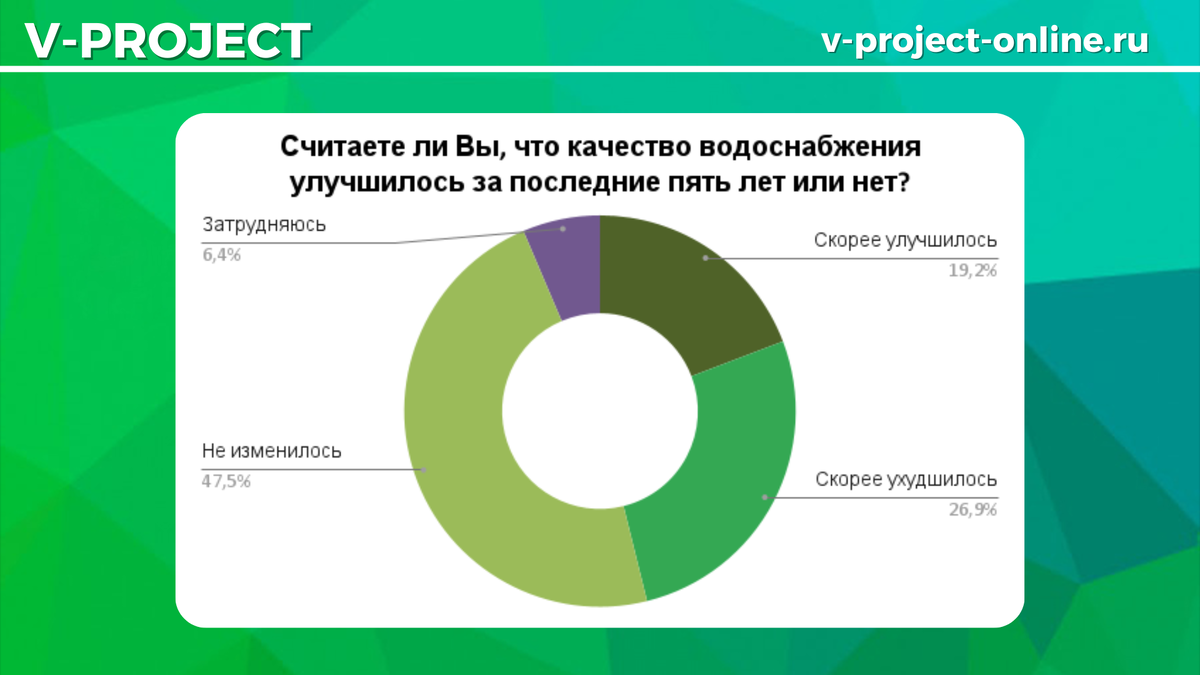 V-PROJECT

v-project-online.ru

Считаете ли Вы, что качество водоснабжения улучшилось за последние пять лет или нет?

Затрудняюсь
6,4%

Скорее улучшилось
19,2%

Не изменилось
47,5%

Скорее ухудшилось
26,9%